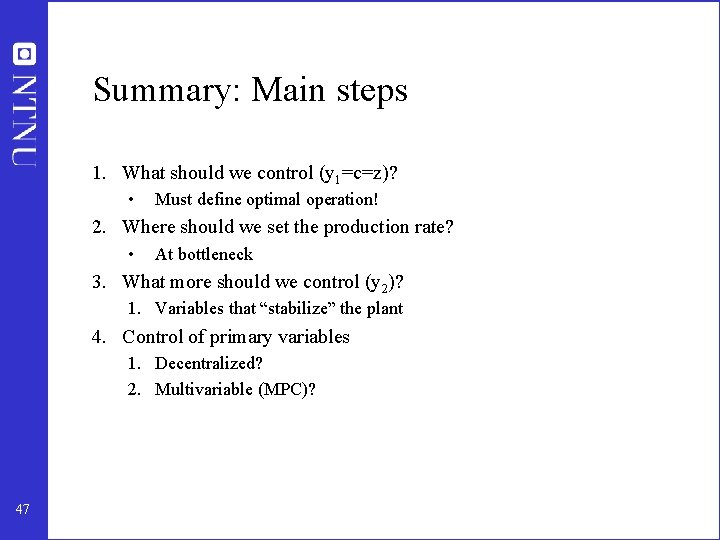 NTNU

Summary: Main steps

1. What should we control ($y_1$=c=z)?
• Must define optimal operation!
2. Where should we set the production rate?
• At bottleneck
3. What more should we control ($y_2$)?
1. Variables that “stabilize” the plant
4. Control of primary variables
1. Decentralized?
2. Multivariable (MPC)?

47